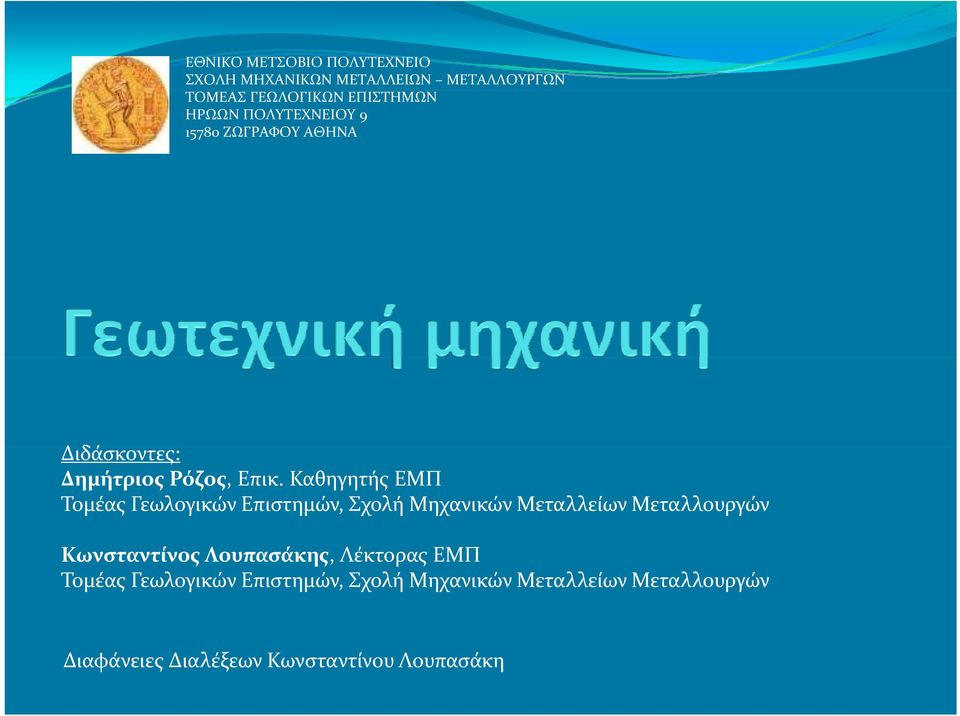 ΕΘΝΙΚΟ ΜΕΤΣΟΒΙΟ ΠΟΛΥΤΕΧΝΕΙΟ
ΣΧΟΛΗ ΜΗΧΑΝΙΚΩΝ ΜΕΤΑΛΛΕΙΩΝ – ΜΕΤΑΛΛΟΥΡΓΩΝ
ΤΟΜΕΑΣ ΓΕΩΛΟΓΙΚΩΝ ΕΠΙΣΤΗΜΩΝ
ΗΡΩΩΝ ΠΟΛΥΤΕΧΝΕΙΟΥ 9
15780 ΖΩΓΡΑΦΟΥ ΑΘΗΝΑ

Γεωτεχνική μηχανική

Διδάσκοντες:
Δημήτριος Ρόζος, Επικ. Καθηγητής ΕΜΠ
Τομέας Γεωλογικών Επιστημών, Σχολή Μηχανικών Μεταλλείων Μεταλλουργών

Κωνσταντίνος Λουπασάκης, Λέκτορας ΕΜΠ
Τομέας Γεωλογικών Επιστημών, Σχολή Μηχανικών Μεταλλείων Μεταλλουργών

Διαφάνειες Διαλέξεων Κωνσταντίνου Λουπασάκη